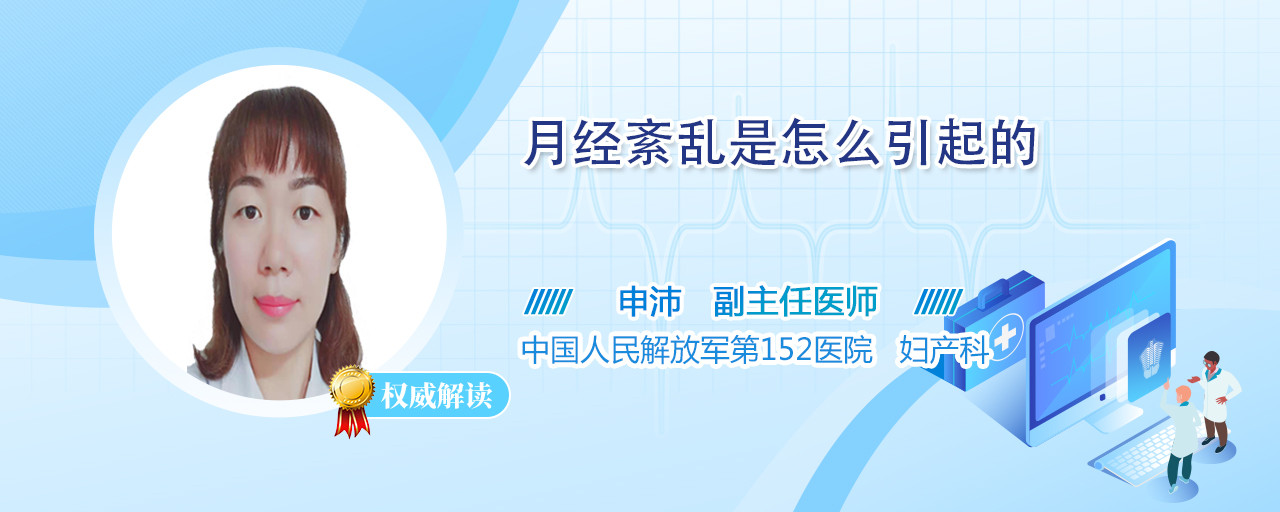 月经紊乱是怎么引起的

申沛　副主任医师

中国人民解放军第152医院　妇产科

权威解读